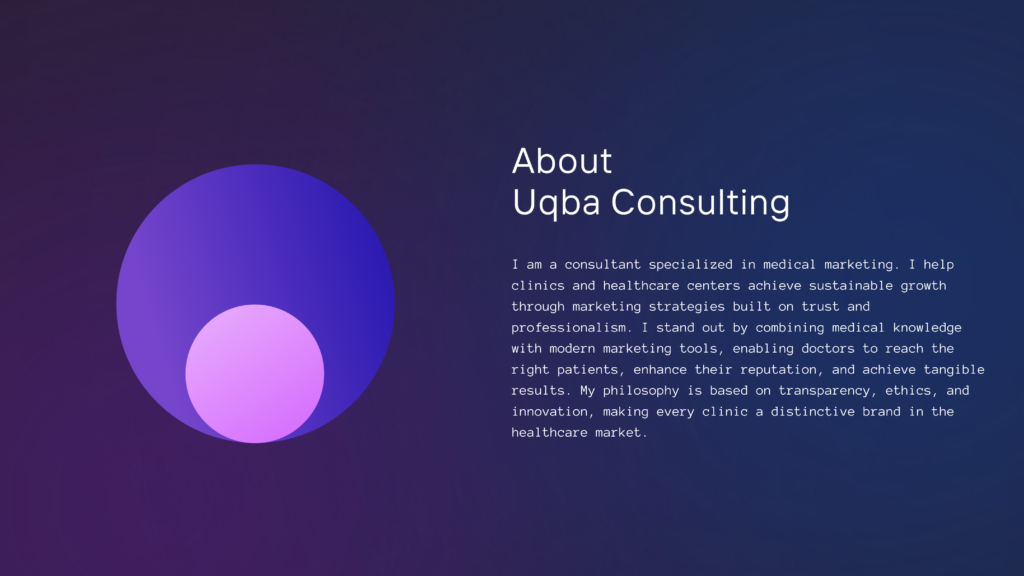 About
Uqba Consulting

I am a consultant specialized in medical marketing. I help clinics and healthcare centers achieve sustainable growth through marketing strategies built on trust and professionalism. I stand out by combining medical knowledge with modern marketing tools, enabling doctors to reach the right patients, enhance their reputation, and achieve tangible results. My philosophy is based on transparency, ethics, and innovation, making every clinic a distinctive brand in the healthcare market.